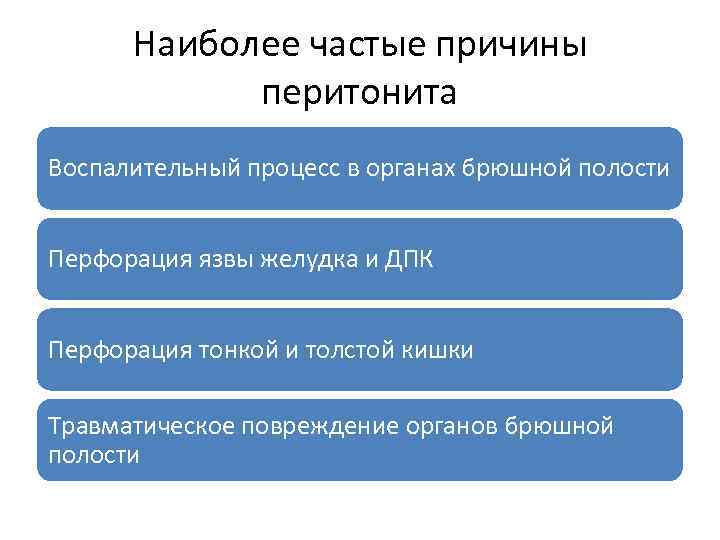 Наиболее частые причины перитонита

Воспалительный процесс в органах брюшной полости

Перфорация язвы желудка и ДПК

Перфорация тонкой и толстой кишки

Травматическое повреждение органов брюшной полости